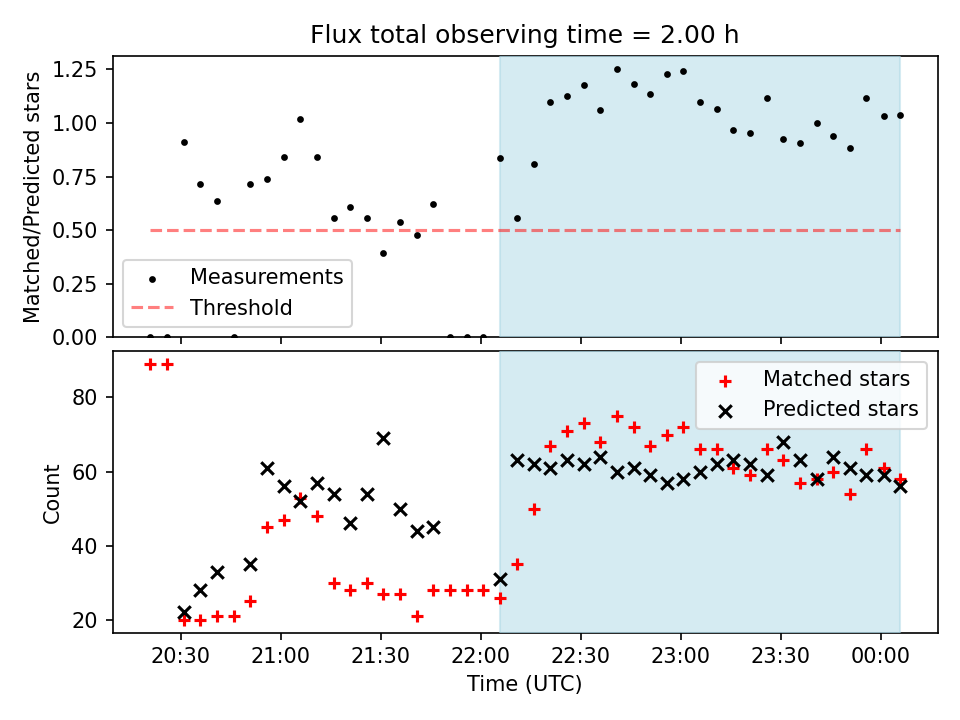 Flux total observing time = 2.00 h

Matched/Predicted stars

1.25
1.00
0.75
0.50
0.25
0.00

Measurements
Threshold

Count

80
60
40
20

Matched stars
Predicted stars

20:30
21:00
21:30
22:00
22:30
23:00
23:30
00:00

Time (UTC)